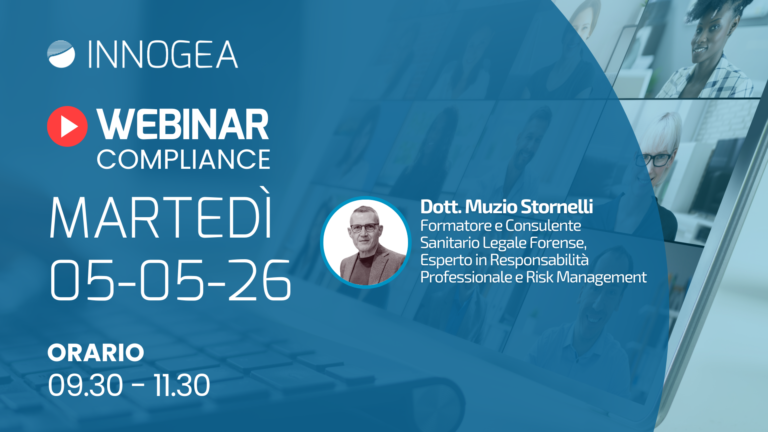 INNOGEA

WEBINAR
COMPLIANCE

MARTEDÌ
05-05-26

ORARIO
09.30 - 11.30

Dott. Muzio Stornelli
Formatore e Consulente Sanitario Legale Forense, Esperto in Responsabilità Professionale e Risk Management